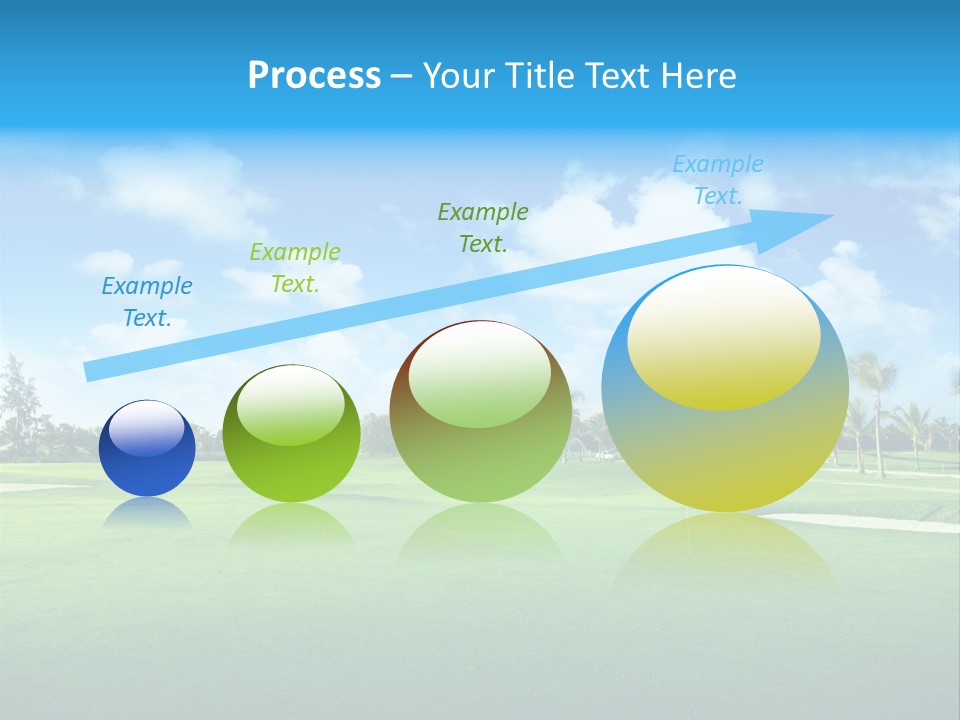 Process – Your Title Text Here

Example Text.

Example Text.

Example Text.

Example Text.